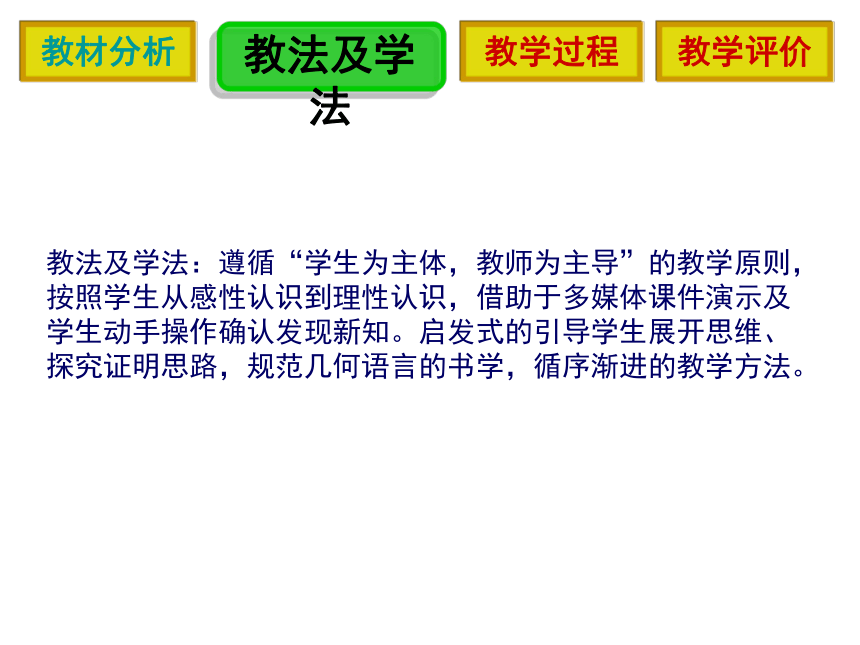 教材分析

教法及学法

教学过程

教学评价

教法及学法：遵循“学生为主体，教师为主导”的教学原则，按照学生从感性认识到理性认识，借助于多媒体课件演示及学生动手操作确认发现新知。启发式的引导学生展开思维、探究证明思路，规范几何语言的书学，循序渐进的教学方法。